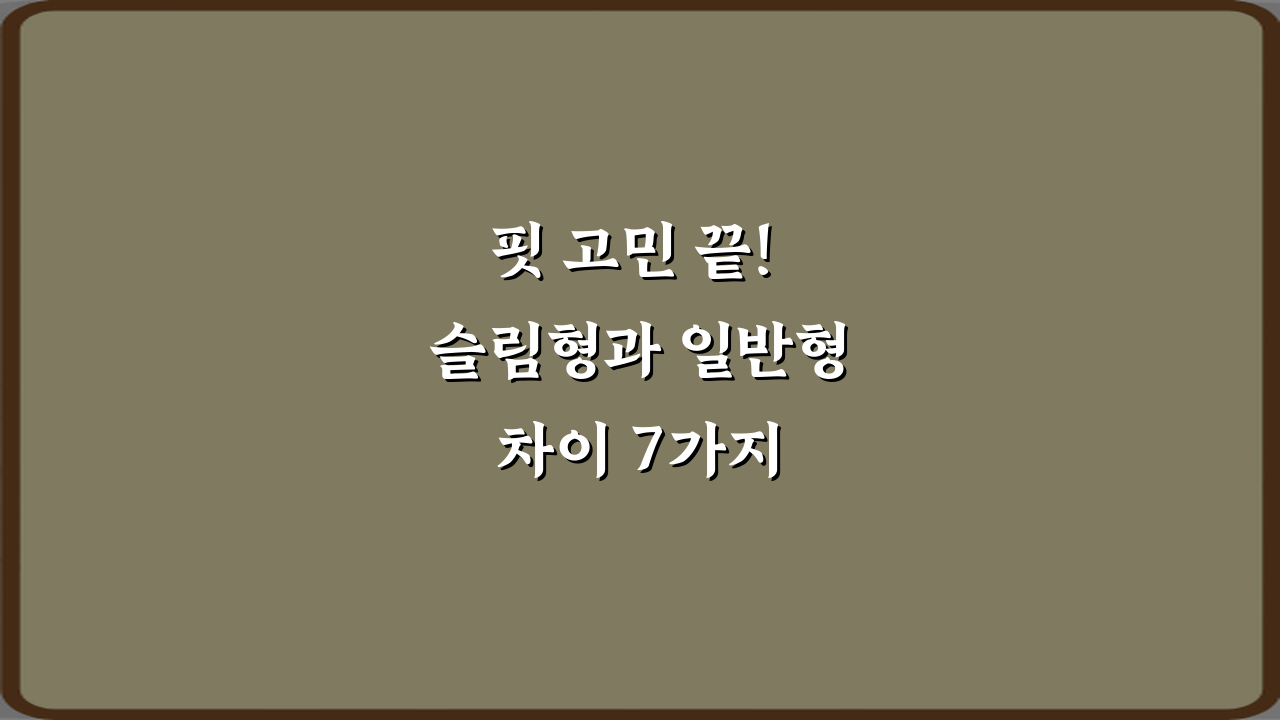 핏 고민 끝!
슬림형과 일반형
차이 7가지